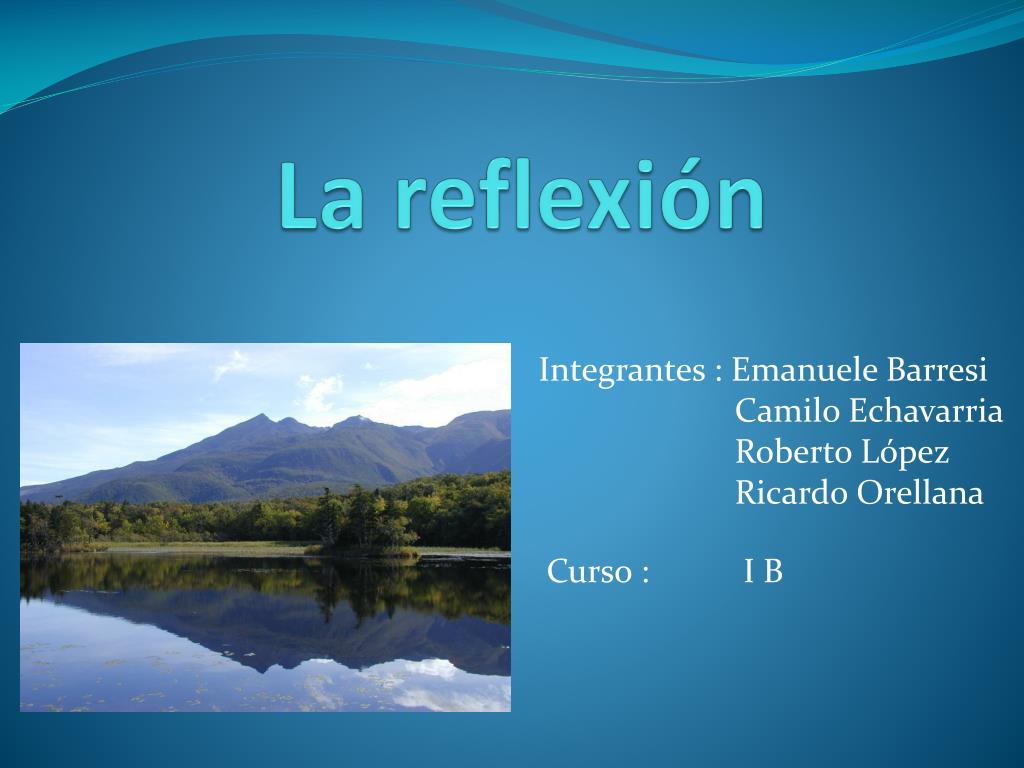 La reflexión

Integrantes : Emanuele Barresi
Camilo Echavarria
Roberto López
Ricardo Orellana

Curso : I B